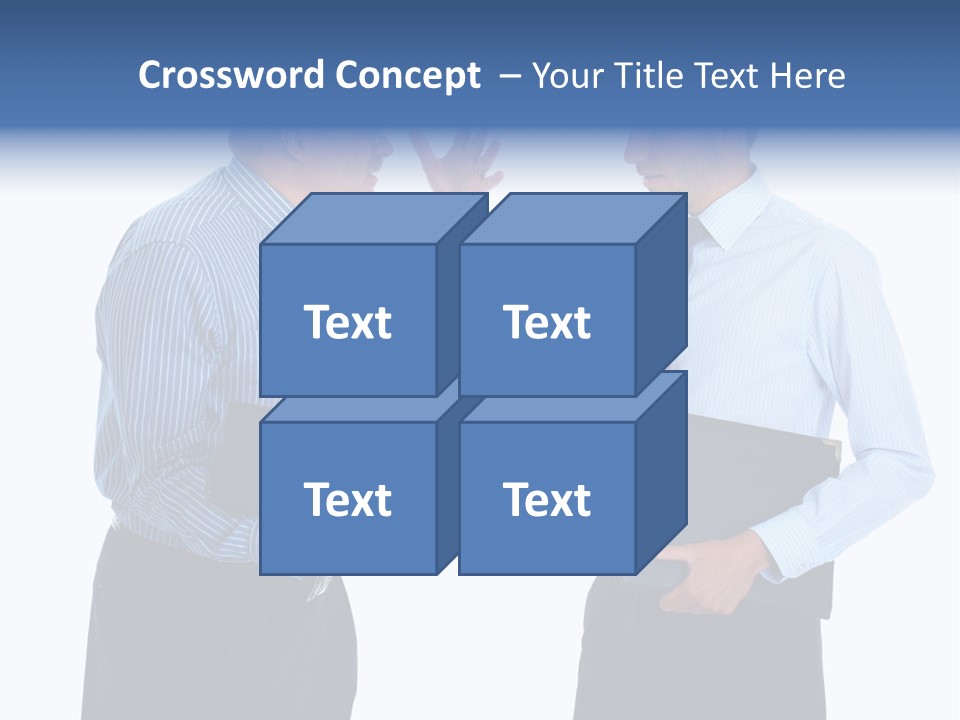 Crossword Concept – Your Title Text Here

Text

Text

Text

Text